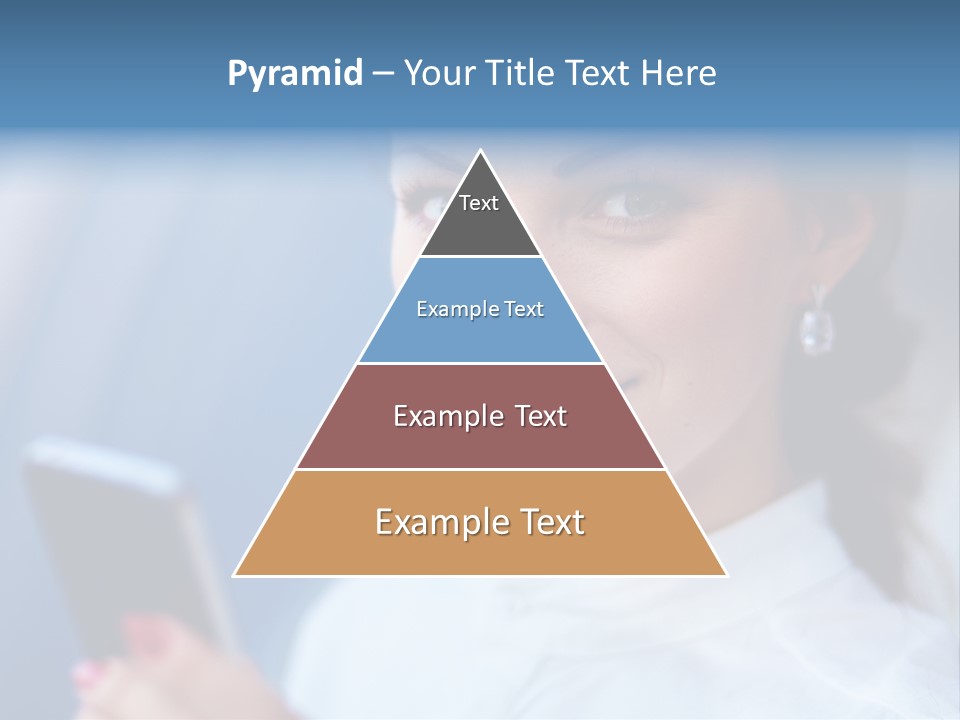 Pyramid – Your Title Text Here

Text

Example Text

Example Text

Example Text